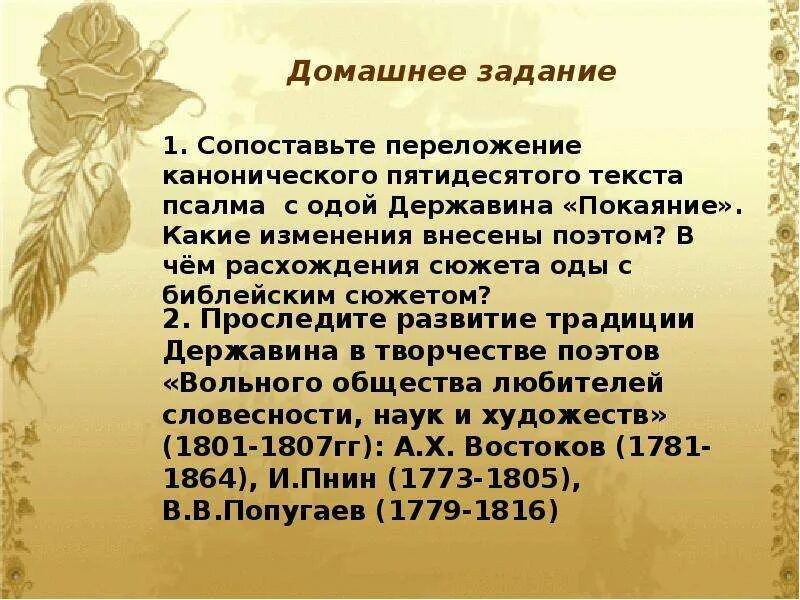 Домашнее задание

1. Сопоставьте переложение канонического пятидесятого текста псалма с одой Державина «Покаяние». Какие изменения внесены поэтом? В чём расхождения сюжета оды с библейским сюжетом?

2. Проследите развитие традиции Державина в творчестве поэтов «Вольного общества любителей словесности, наук и художеств» (1801-1807гг): А.Х. Востоков (1781-1864), И.Пнин (1773-1805), В.В.Попугаев (1779-1816)